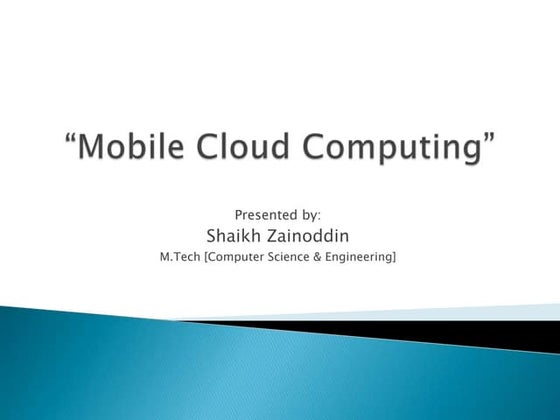 “Mobile Cloud Computing”

Presented by:
Shaikh Zainoddin
M.Tech [Computer Science & Engineering]